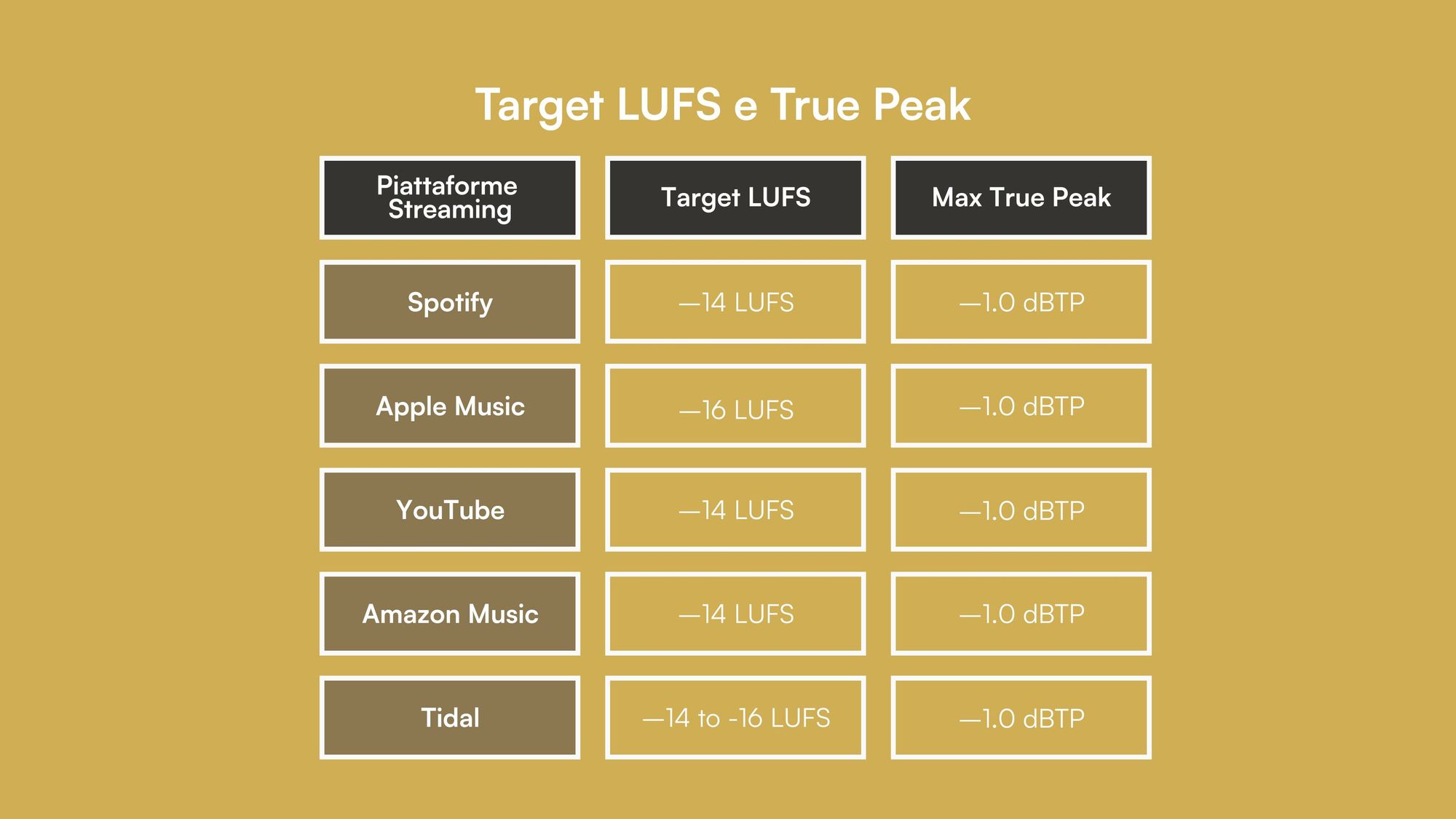 Target LUFS e True Peak

| Piattaforme Streaming | Target LUFS | Max True Peak |
|---|---|---|
| Spotify | —14 LUFS | —1.0 dBTP |
| Apple Music | —16 LUFS | —1.0 dBTP |
| YouTube | —14 LUFS | —1.0 dBTP |
| Amazon Music | —14 LUFS | —1.0 dBTP |
| Tidal | —14 to -16 LUFS | —1.0 dBTP |